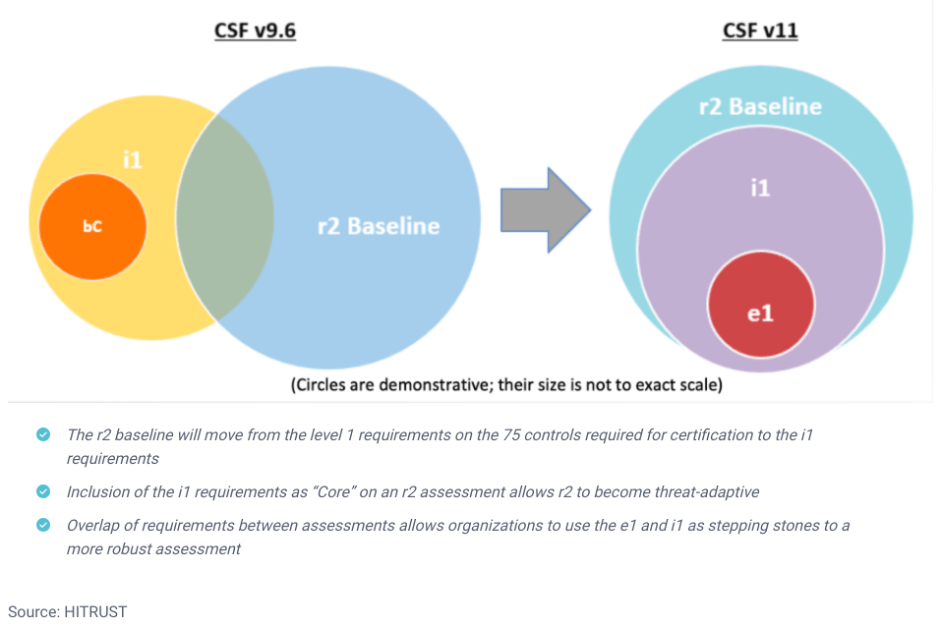 CSF v9.6

i1

bC

r2 Baseline

CSF v11

r2 Baseline

i1

e1

(Circles are demonstrative; their size is not to exact scale)

The r2 baseline will move from the level 1 requirements on the 75 controls required for certification to the i1 requirements

Inclusion of the i1 requirements as "Core" on an r2 assessment allows r2 to become threat-adaptive

Overlap of requirements between assessments allows organizations to use the e1 and i1 as stepping stones to a more robust assessment

Source: HITRUST